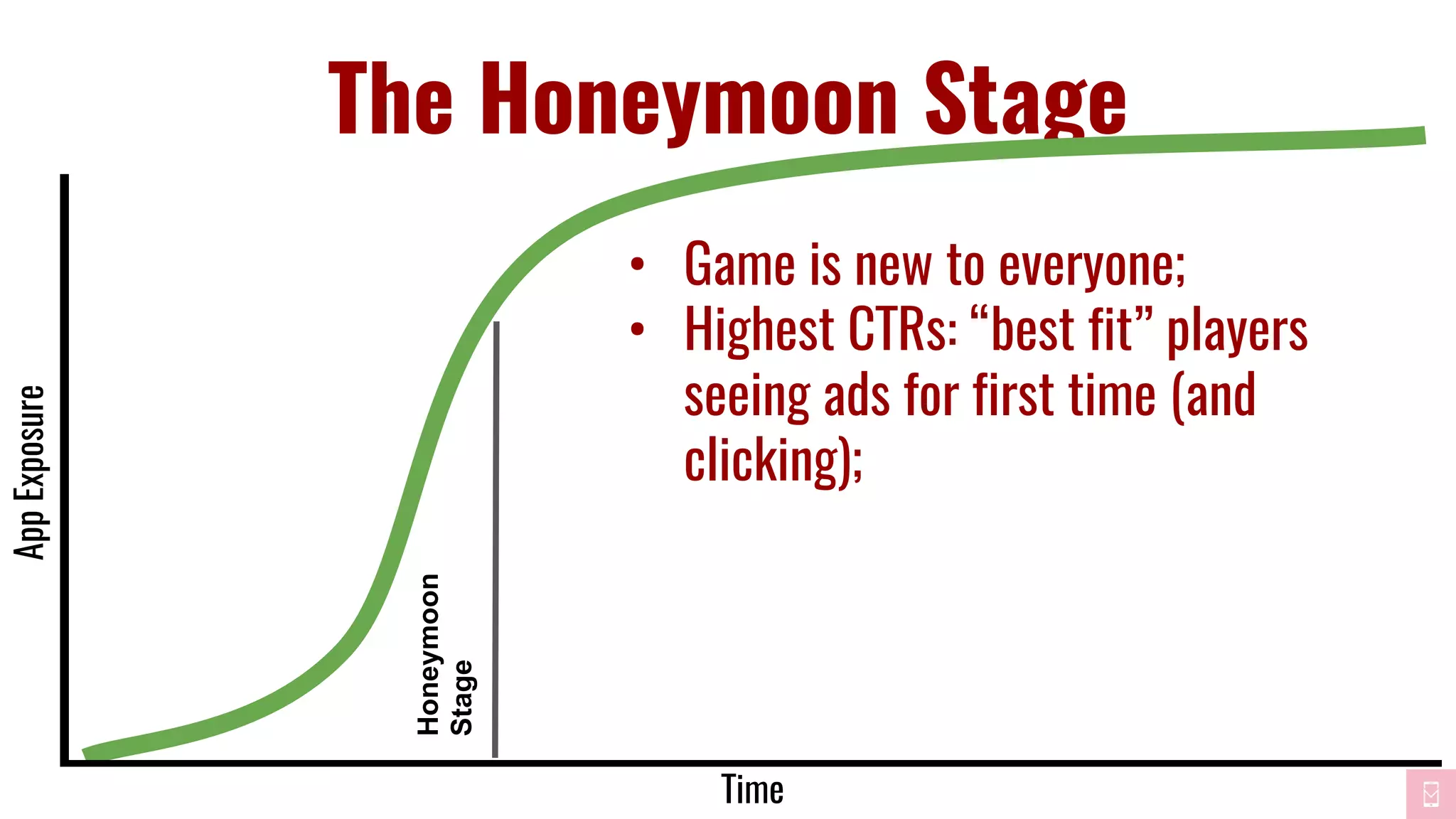 The Honeymoon Stage

• Game is new to everyone;
• Highest CTRs: “best fit” players seeing ads for first time (and clicking);

App Exposure

Honeymoon Stage

Time